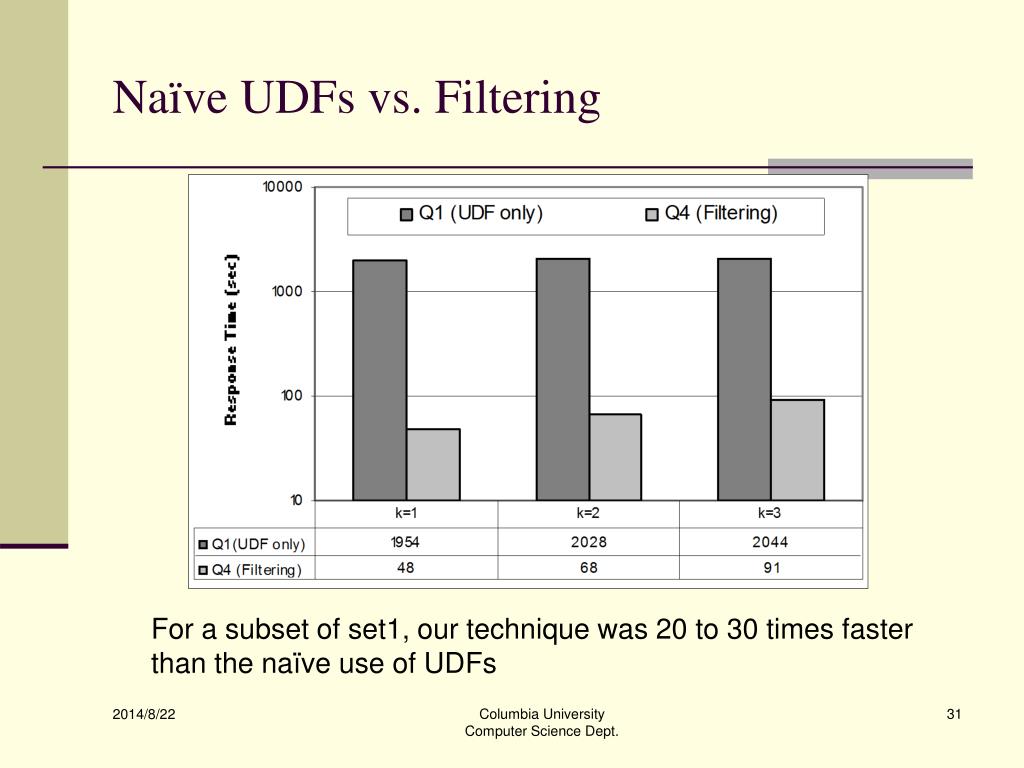 Naïve UDFs vs. Filtering

Q1 (UDF only) Q4 (Filtering)

Response Time (sec)

10000
1000
100
10

| | k=1 | k=2 | k=3 |
|---|---|---|---|
| Q1(UDF only) | 1954 | 2028 | 2044 |
| Q4 (Filtering) | 48 | 68 | 91 |

For a subset of set1, our technique was 20 to 30 times faster than the naïve use of UDFs

2014/8/22

Columbia University
Computer Science Dept.

31